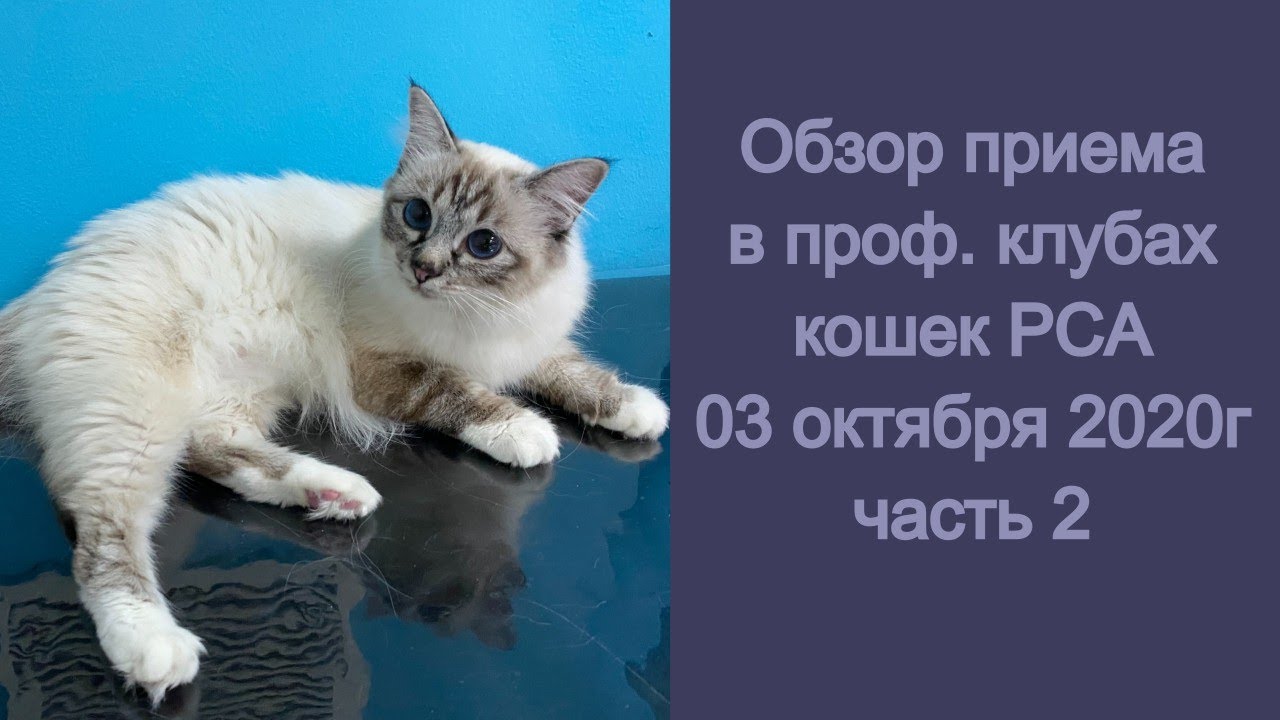 Обзор приема
в проф. клубах
кошек РСА
03 октября 2020г
часть 2